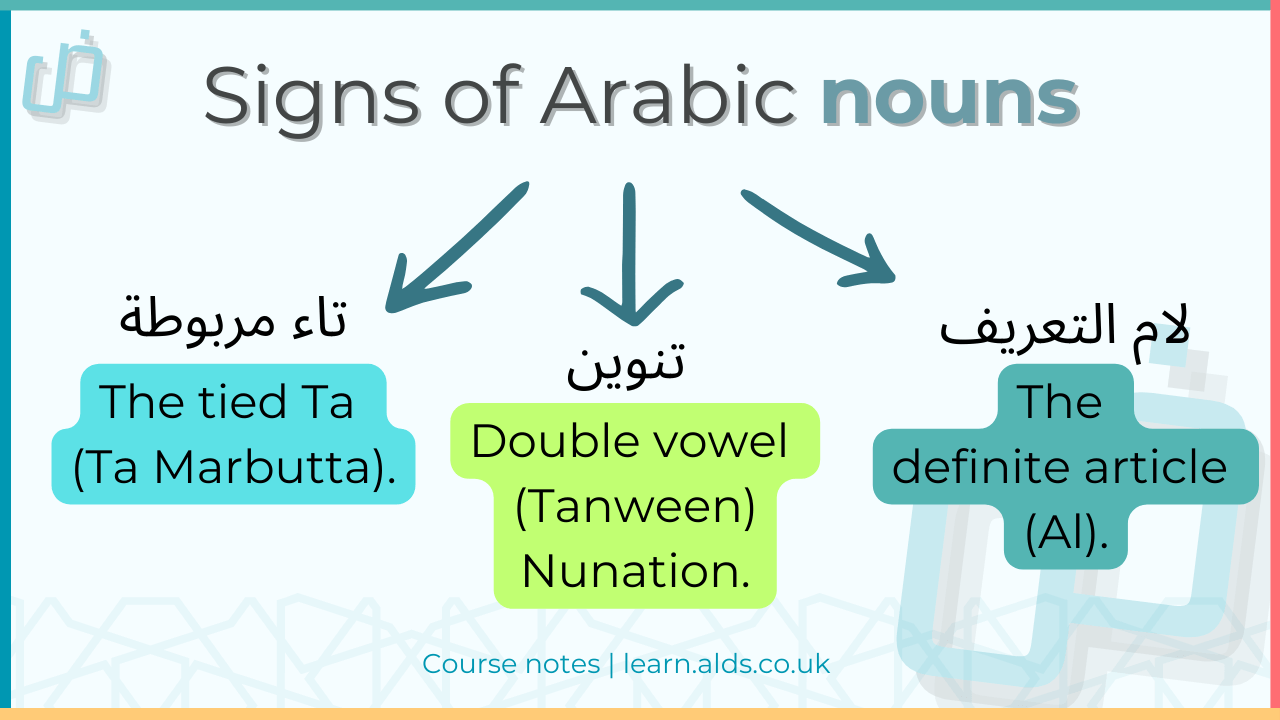 Signs of Arabic nouns

تاء مربوطة

The tied Ta (Ta Marbutta).

تنوين

Double vowel (Tanween) Nunation.

لام التعريف

The definite article (Al).

Course notes | learn.alds.co.uk